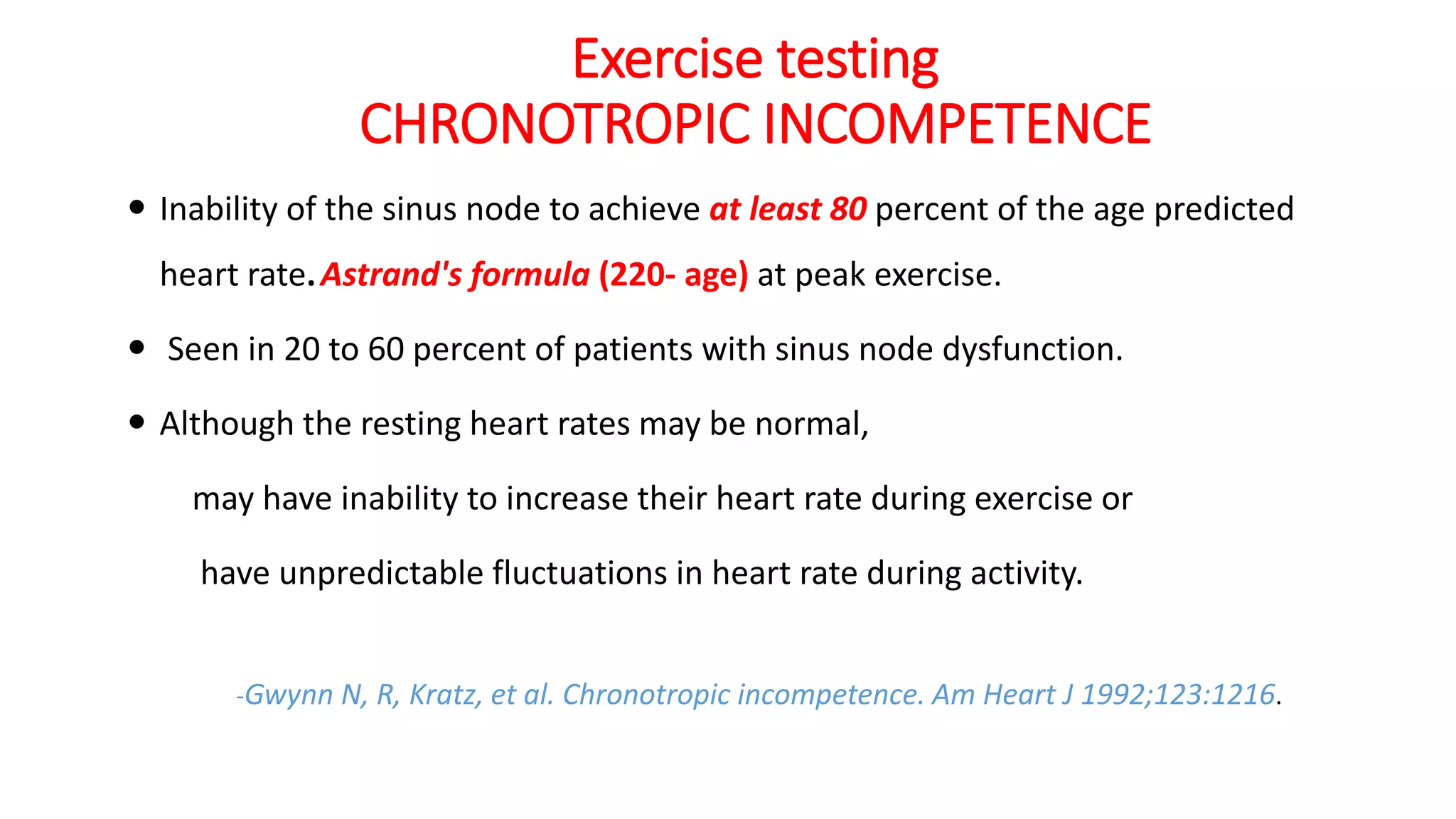 Exercise testing
CHRONOTROPIC INCOMPETENCE

• Inability of the sinus node to achieve at least 80 percent of the age predicted heart rate. Astrand's formula (220- age) at peak exercise.

• Seen in 20 to 60 percent of patients with sinus node dysfunction.

• Although the resting heart rates may be normal,

may have inability to increase their heart rate during exercise or

have unpredictable fluctuations in heart rate during activity.

-Gwynn N, R, Kratz, et al. Chronotropic incompetence. Am Heart J 1992;123:1216.